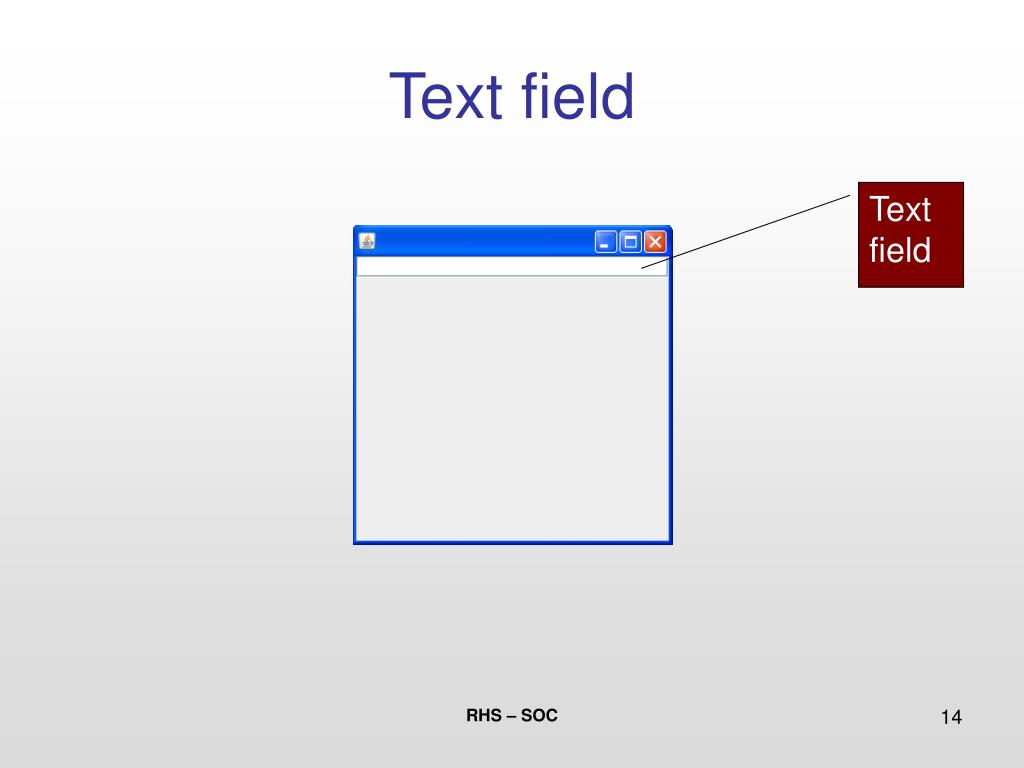 Text field

Text field

RHS – SOC

14